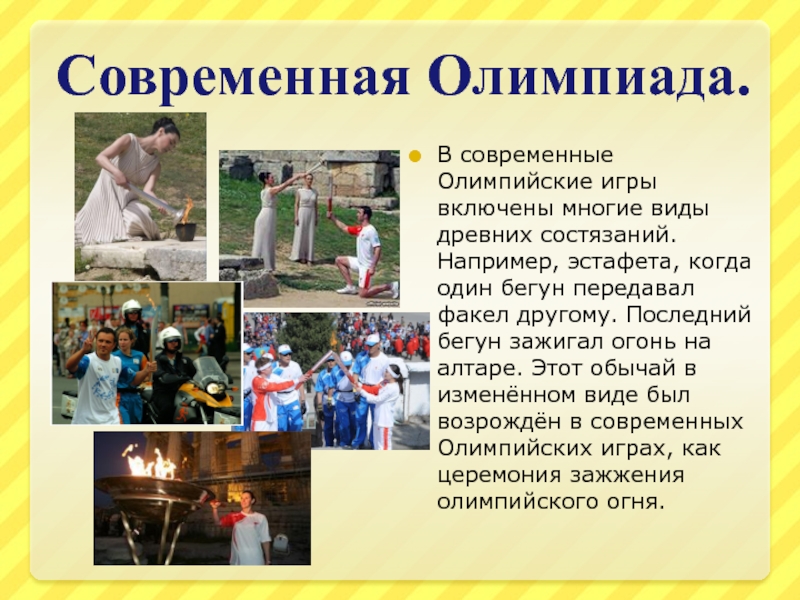 Современная Олимпиада.

В современные Олимпийские игры включены многие виды древних состязаний. Например, эстафета, когда один бегун передавал факел другому. Последний бегун зажигал огонь на алтаре. Этот обычай в изменённом виде был возрождён в современных Олимпийских играх, как церемония зажжения олимпийского огня.